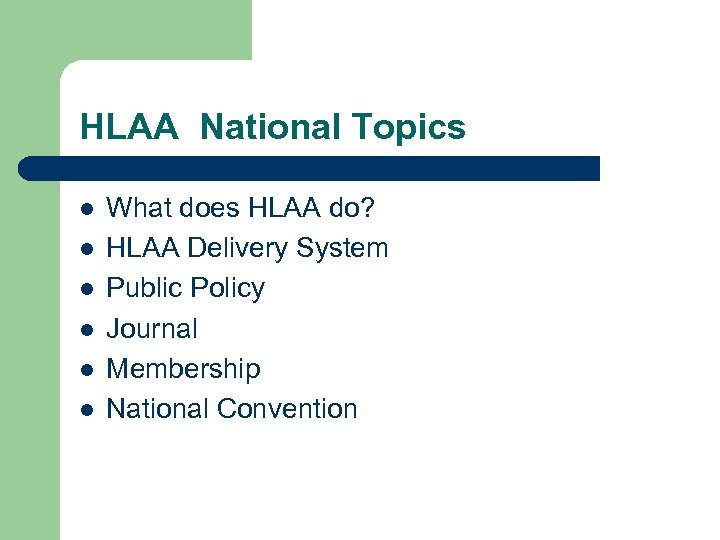 HLAA National Topics

- What does HLAA do?
- HLAA Delivery System
- Public Policy
- Journal
- Membership
- National Convention